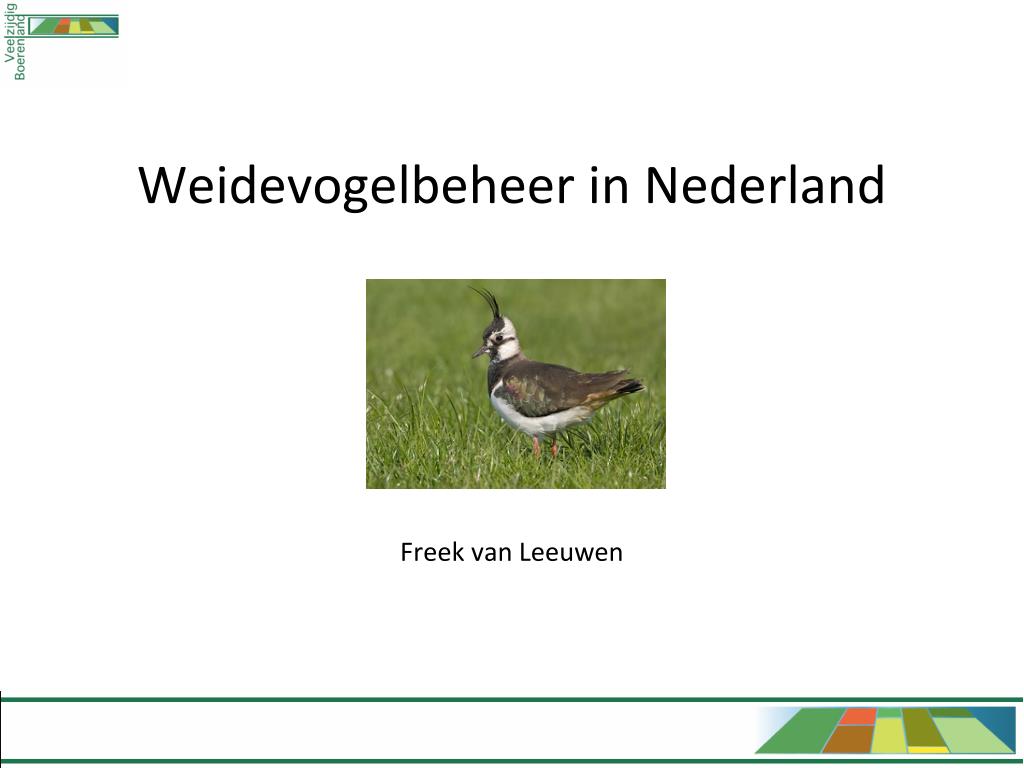 Veelzijdig Boerenland

Weidevogelbeheer in Nederland

Freek van Leeuwen